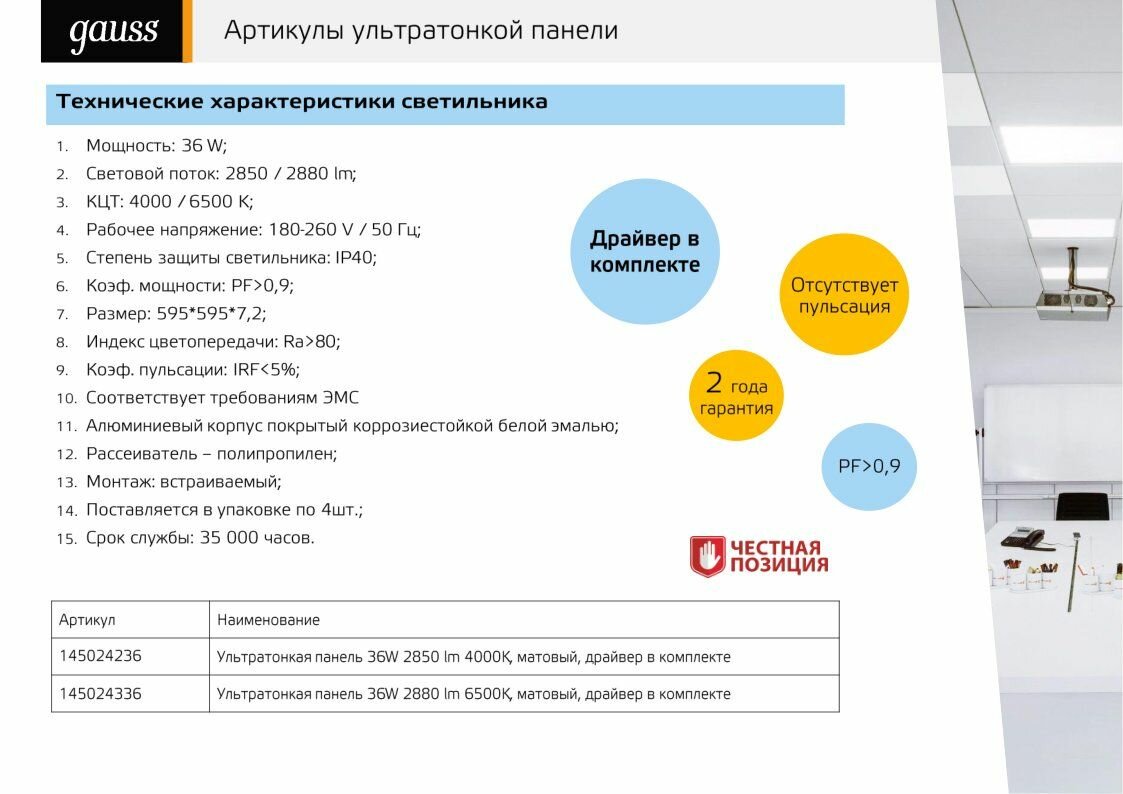 gauss

Артикулы ультратонкой панели

Технические характеристики светильника

1. Мощность: 36 W;
2. Световой поток: 2850 / 2880 lm;
3. КЦТ: 4000 / 6500 K;
4. Рабочее напряжение: 180-260 V / 50 Гц;
5. Степень защиты светильника: IP40;
6. Коэф. мощности: PF>0,9;
7. Размер: 595*595*7,2;
8. Индекс цветопередачи: Ra>80;
9. Коэф. пульсации: IRF<5%;
10. Соответствует требованиям ЭМС
11. Алюминиевый корпус покрытый коррозиестойкой белой эмалью;
12. Рассеиватель – полипропилен;
13. Монтаж: встраиваемый;
14. Поставляется в упаковке по 4шт.;
15. Срок службы: 35 000 часов.

Драйвер в комплекте

Отсутствует пульсация

2 года гарантия

PF>0,9

ЧЕСТНАЯ ПОЗИЦИЯ

| Артикул | Наименование |
|---|---|
| 145024236 | Ультратонкая панель 36W 2850 lm 4000K, матовый, драйвер в комплекте |
| 145024336 | Ультратонкая панель 36W 2880 lm 6500K, матовый, драйвер в комплекте |